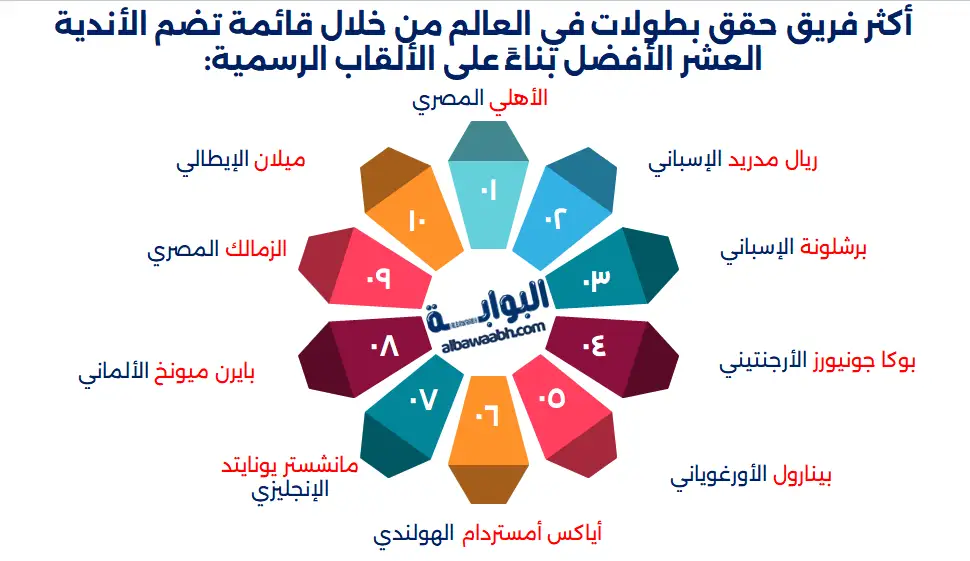 أكثر فريق حقق بطولات في العالم من خلال قائمة تضم الأندية العشر الأفضل بناءً على الألقاب الرسمية:

الأهلي المصري
٠١

ريال مدريد الإسباني
٠٢

برشلونة الإسباني
٠٣

بوكا جونيورز الأرجنتيني
٠٤

بينارول الأورغوياني
٠٥

أياكس أمستردام الهولندي
٠٦

مانشستر يونايتد الإنجليزي
٠٧

بايرن ميونخ الألماني
٠٨

الزمالك المصري
٠٩

ميلان الإيطالي
١٠

البوابة
albawaabh.com